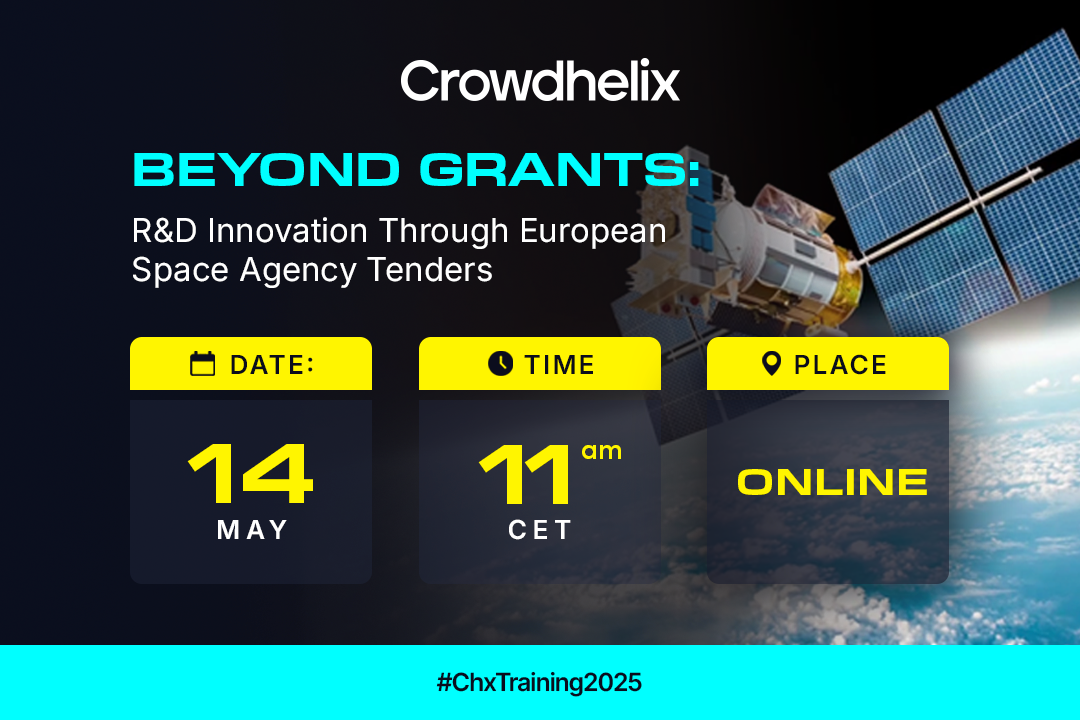 Crowdhelix

BEYOND GRANTS:

R&D Innovation Through European Space Agency Tenders

DATE:

14
MAY

TIME

11 am
CET

PLACE

ONLINE

#ChxTraining2025